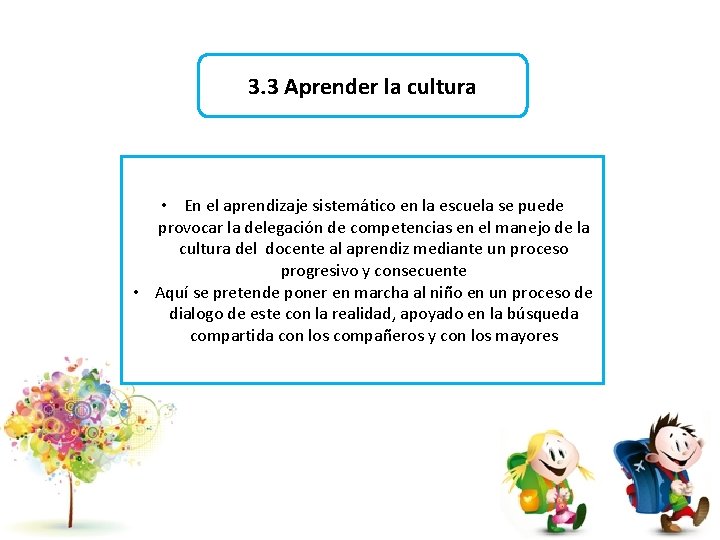 3.3 Aprender la cultura

• En el aprendizaje sistemático en la escuela se puede provocar la delegación de competencias en el manejo de la cultura del docente al aprendiz mediante un proceso progresivo y consecuente
• Aquí se pretende poner en marcha al niño en un proceso de dialogo de este con la realidad, apoyado en la búsqueda compartida con los compañeros y con los mayores